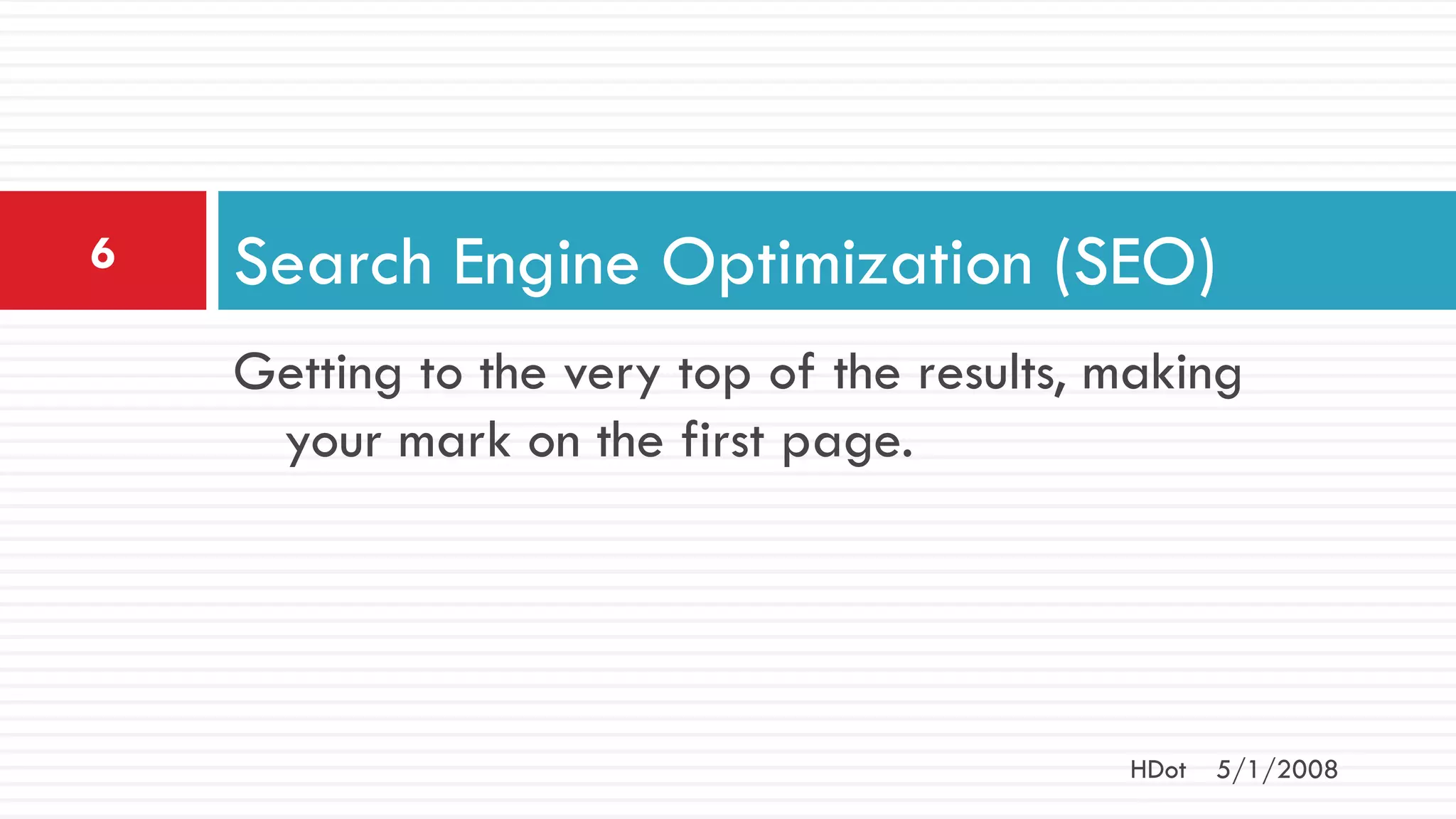 6

Search Engine Optimization (SEO)

Getting to the very top of the results, making your mark on the first page.

HDot 5/1/2008